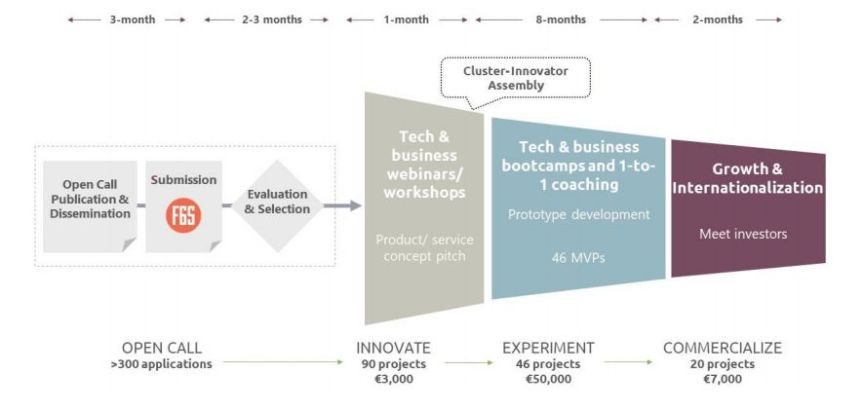 3-month

2-3 months

1-month

8-months

2-months

Cluster-Innovator Assembly

Open Call Publication & Dissemination

Submission

F6S

Evaluation & Selection

Tech & business webinars/ workshops

Product/ service concept pitch

Tech & business bootcamps and 1-to-1 coaching

Prototype development

46 MVPs

Growth & Internationalization

Meet investors

OPEN CALL
>300 applications

INNOVATE
90 projects
€3,000

EXPERIMENT
46 projects
€50,000

COMMERCIALIZE
20 projects
€7,000